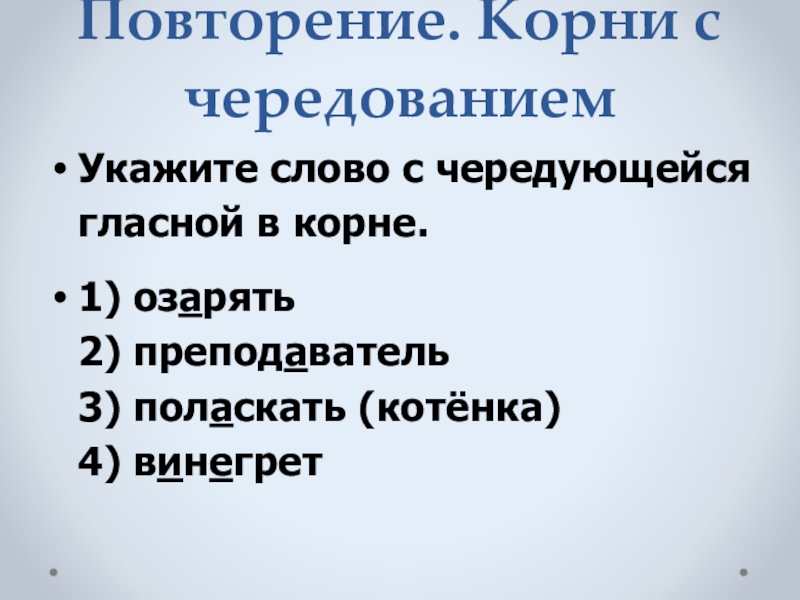 Повторение. Корни с чередованием

• Укажите слово с чередующейся гласной в корне.

• 1) озарять
2) преподаватель
3) поласкать (котёнка)
4) винегрет